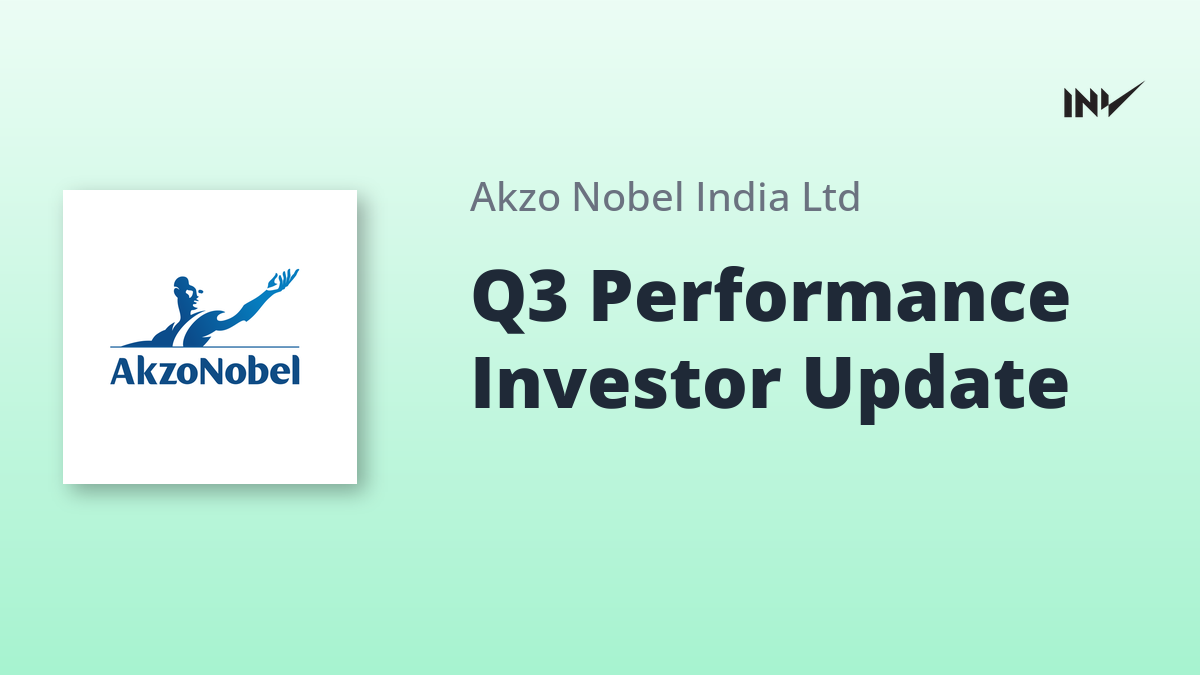 INV

AkzoNobel

Akzo Nobel India Ltd

Q3 Performance Investor Update